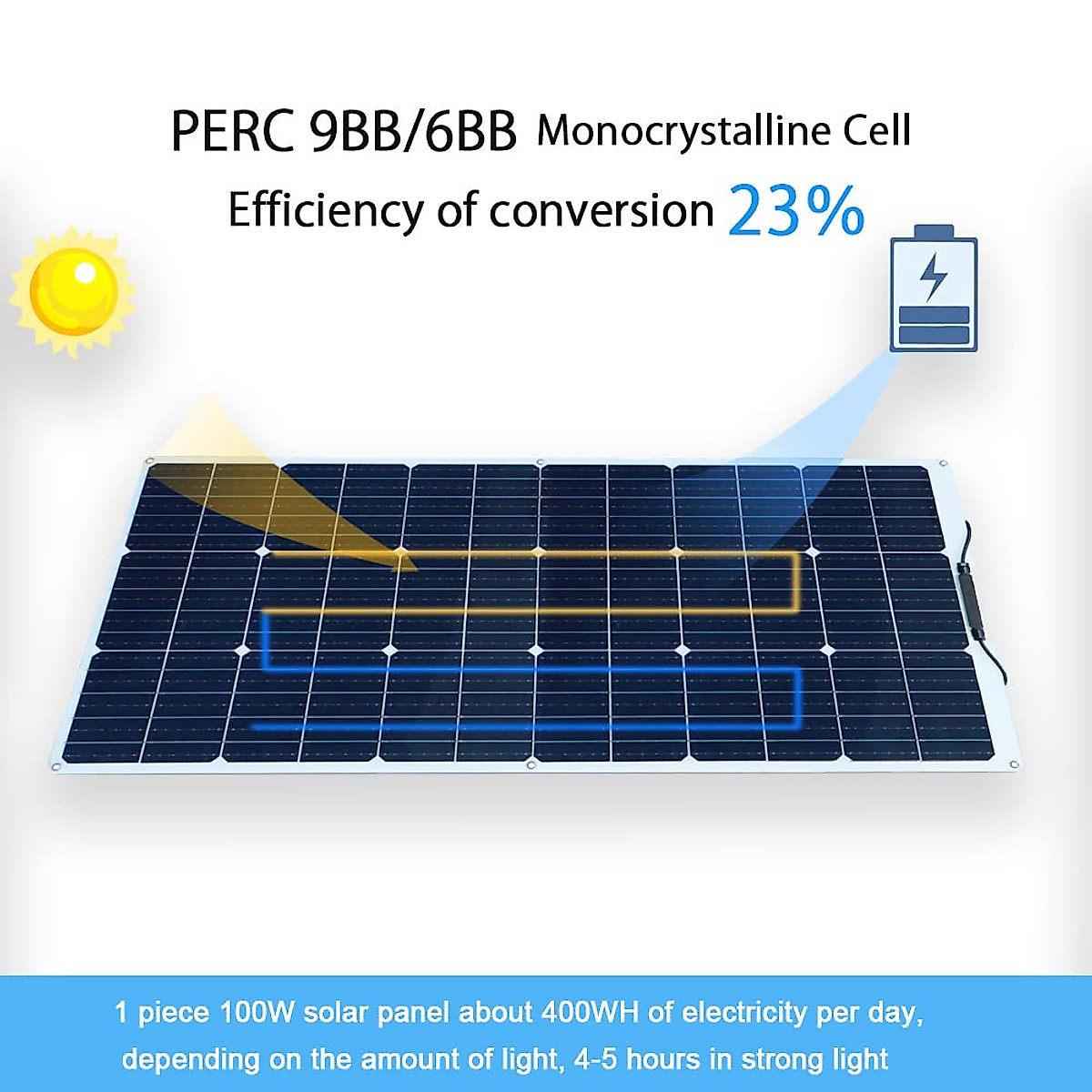 PERC 9BB/6BB Monocrystalline Cell

Efficiency of conversion 23%

1 piece 100W solar panel about 400WH of electricity per day, depending on the amount of light, 4-5 hours in strong light